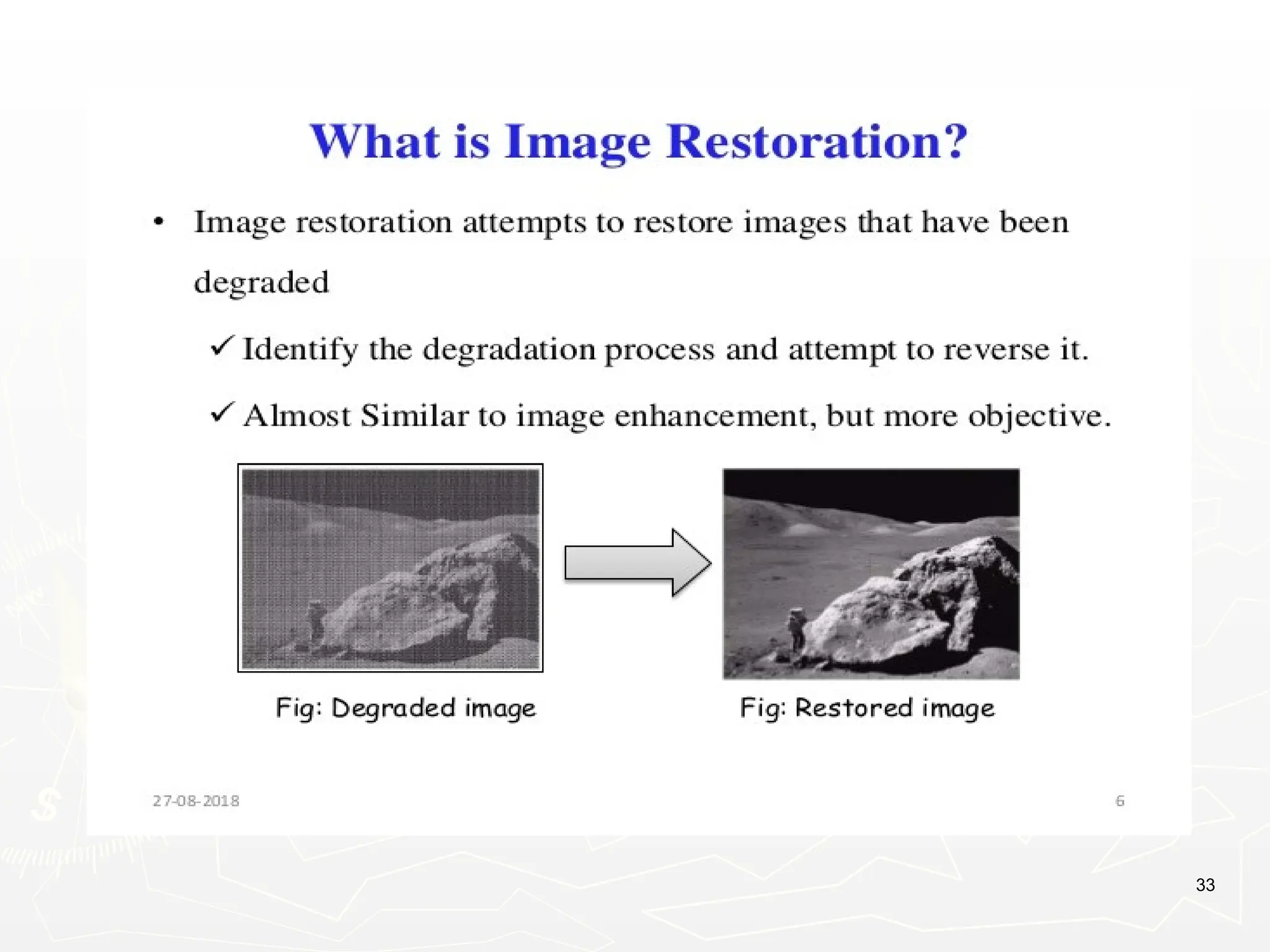 What is Image Restoration?

• Image restoration attempts to restore images that have been degraded

✓ Identify the degradation process and attempt to reverse it.

✓ Almost Similar to image enhancement, but more objective.

Fig: Degraded image

Fig: Restored image

27-08-2018

6

33